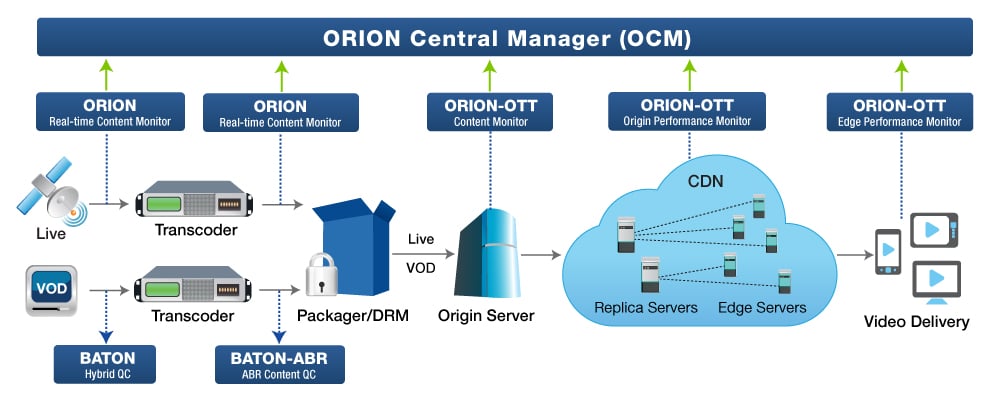 ORION Central Manager (OCM)

ORION
Real-time Content Monitor

ORION
Real-time Content Monitor

ORION-OTT
Content Monitor

ORION-OTT
Origin Performance Monitor

ORION-OTT
Edge Performance Monitor

Live

Transcoder

VOD

Transcoder

Packager/DRM

Live

VOD

Origin Server

CDN

Replica Servers

Edge Servers

Video Delivery

BATON
Hybrid QC

BATON-ABR
ABR Content QC